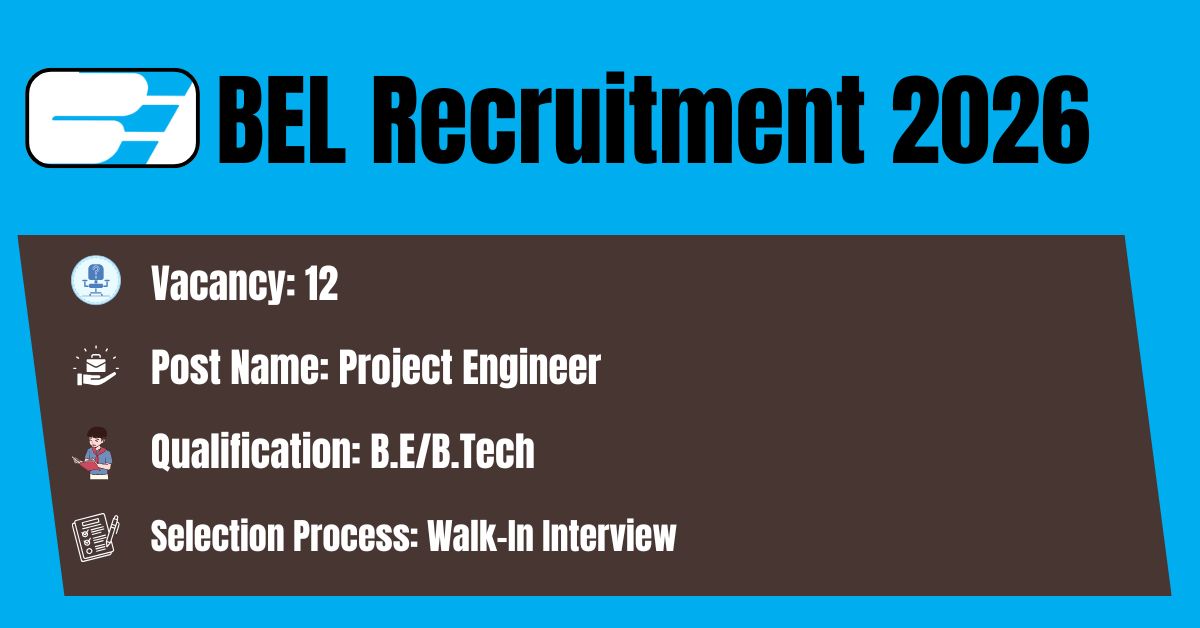 BEL Recruitment 2026

Vacancy: 12

Post Name: Project Engineer

Qualification: B.E/B.Tech

Selection Process: Walk-In Interview